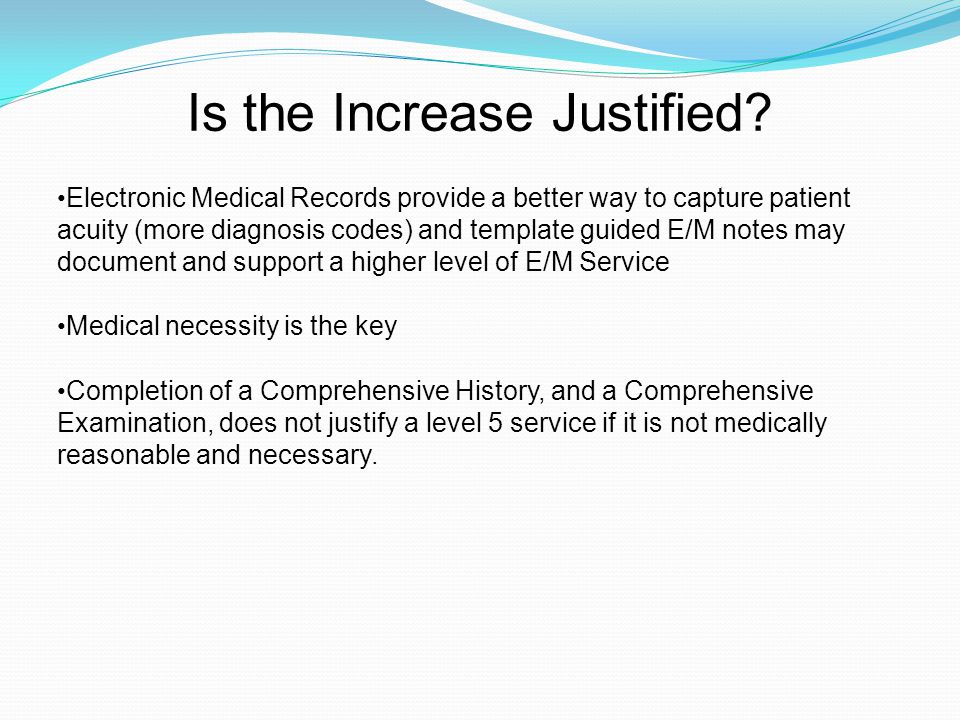 Is the Increase Justified?

•Electronic Medical Records provide a better way to capture patient acuity (more diagnosis codes) and template guided E/M notes may document and support a higher level of E/M Service

•Medical necessity is the key

•Completion of a Comprehensive History, and a Comprehensive Examination, does not justify a level 5 service if it is not medically reasonable and necessary.